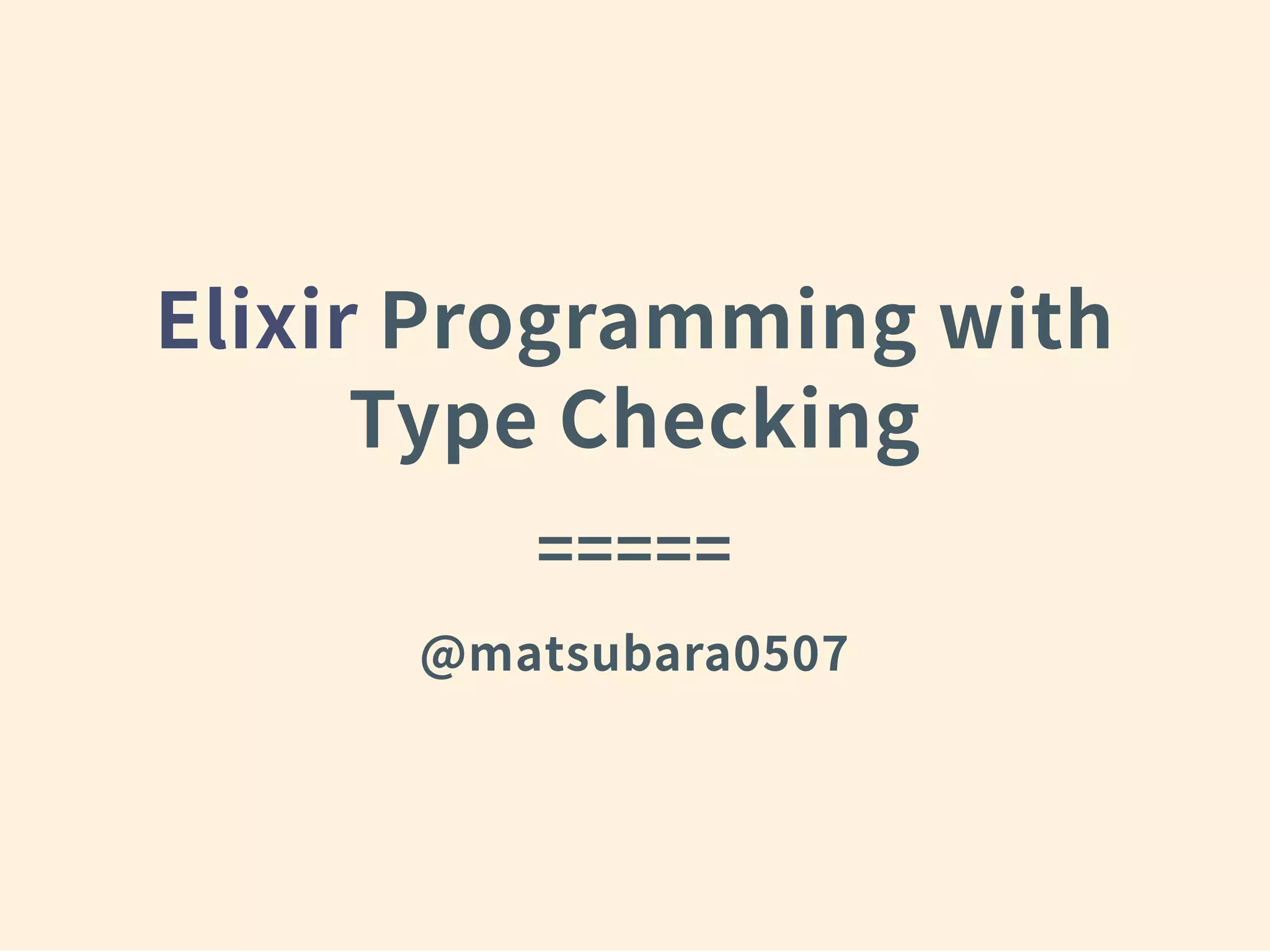 Elixir Programming with Type Checking

=====

@matsubara0507